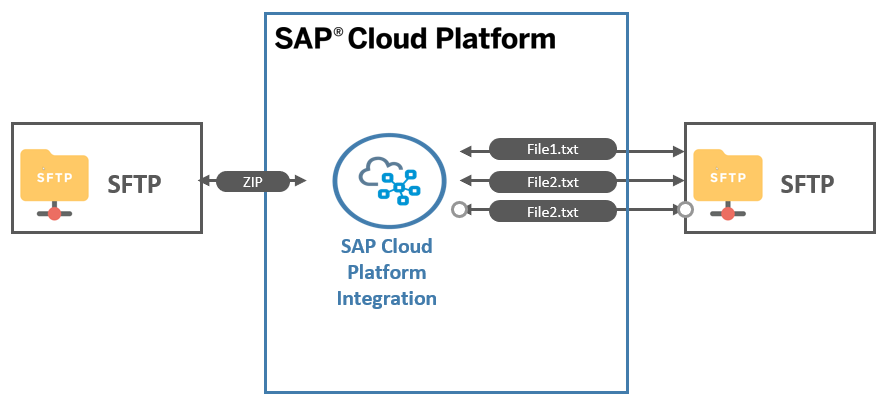 SAP® Cloud Platform

SFTP
SFTP

ZIP

SAP Cloud Platform Integration

File1.txt
File2.txt
File2.txt

SFTP
SFTP